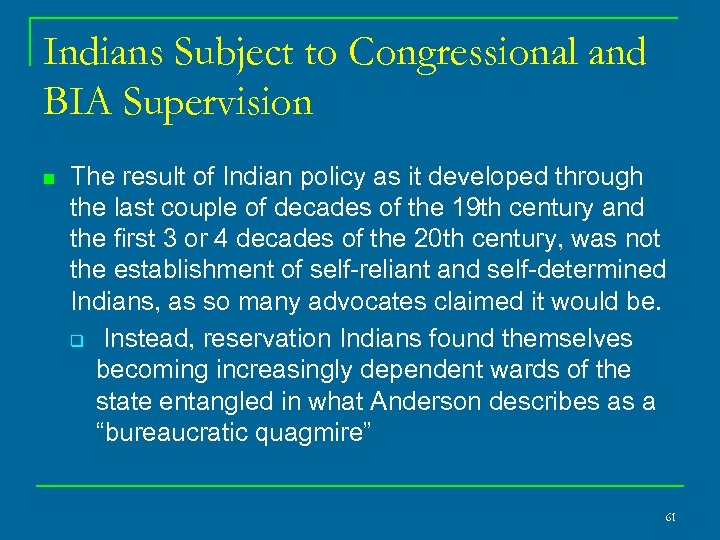 Indians Subject to Congressional and BIA Supervision

The result of Indian policy as it developed through the last couple of decades of the 19th century and the first 3 or 4 decades of the 20th century, was not the establishment of self-reliant and self-determined Indians, as so many advocates claimed it would be.

Instead, reservation Indians found themselves becoming increasingly dependent wards of the state entangled in what Anderson describes as a “bureaucratic quagmire”

61